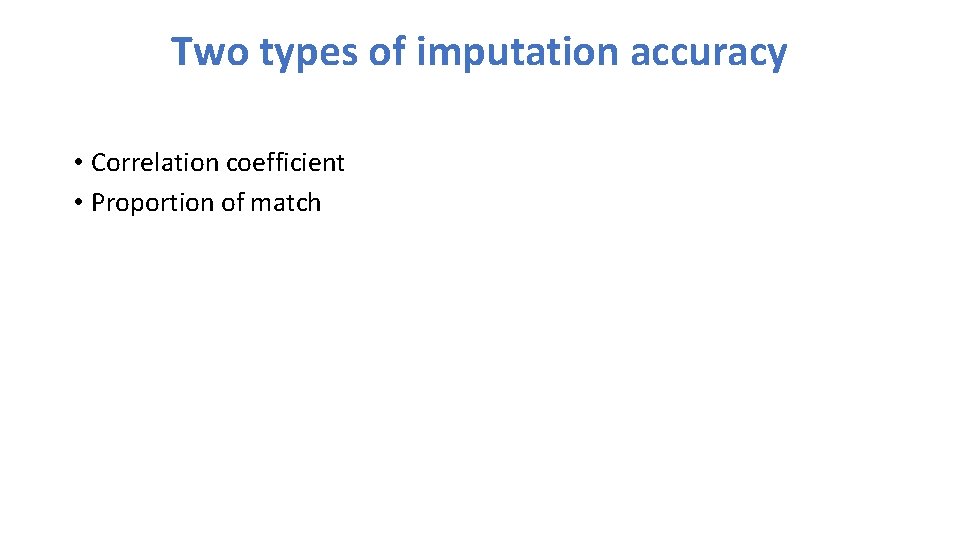 Two types of imputation accuracy

• Correlation coefficient
• Proportion of match